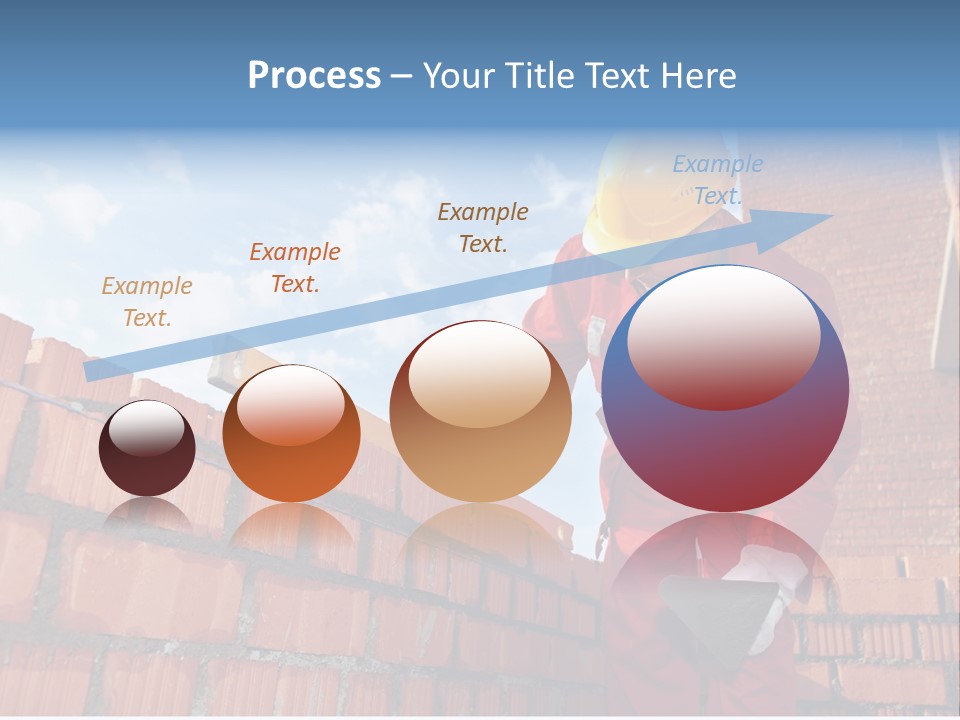 Process – Your Title Text Here

Example Text.

Example Text.

Example Text.

Example Text.